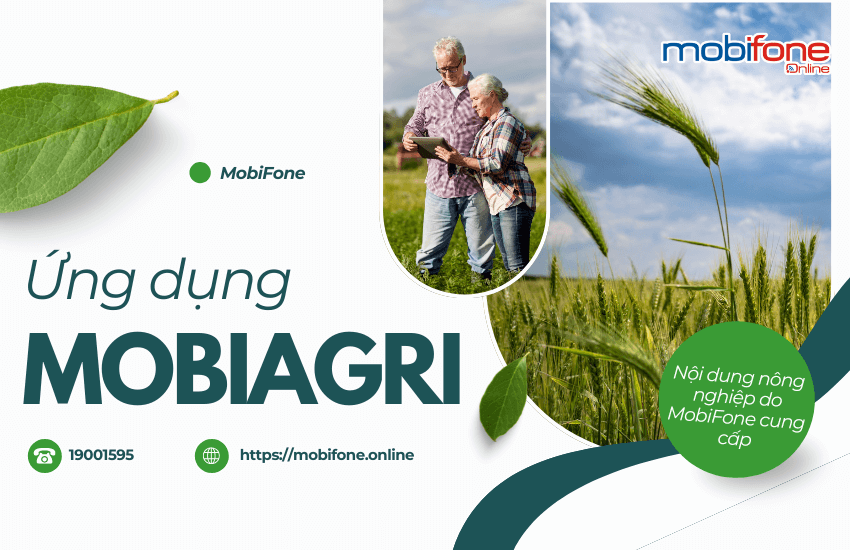 mobifone Online

MobiFone

Ứng dụng

MOBIAGRI

Nội dung nông nghiệp do MobiFone cung cấp

19001595

https://mobifone.online